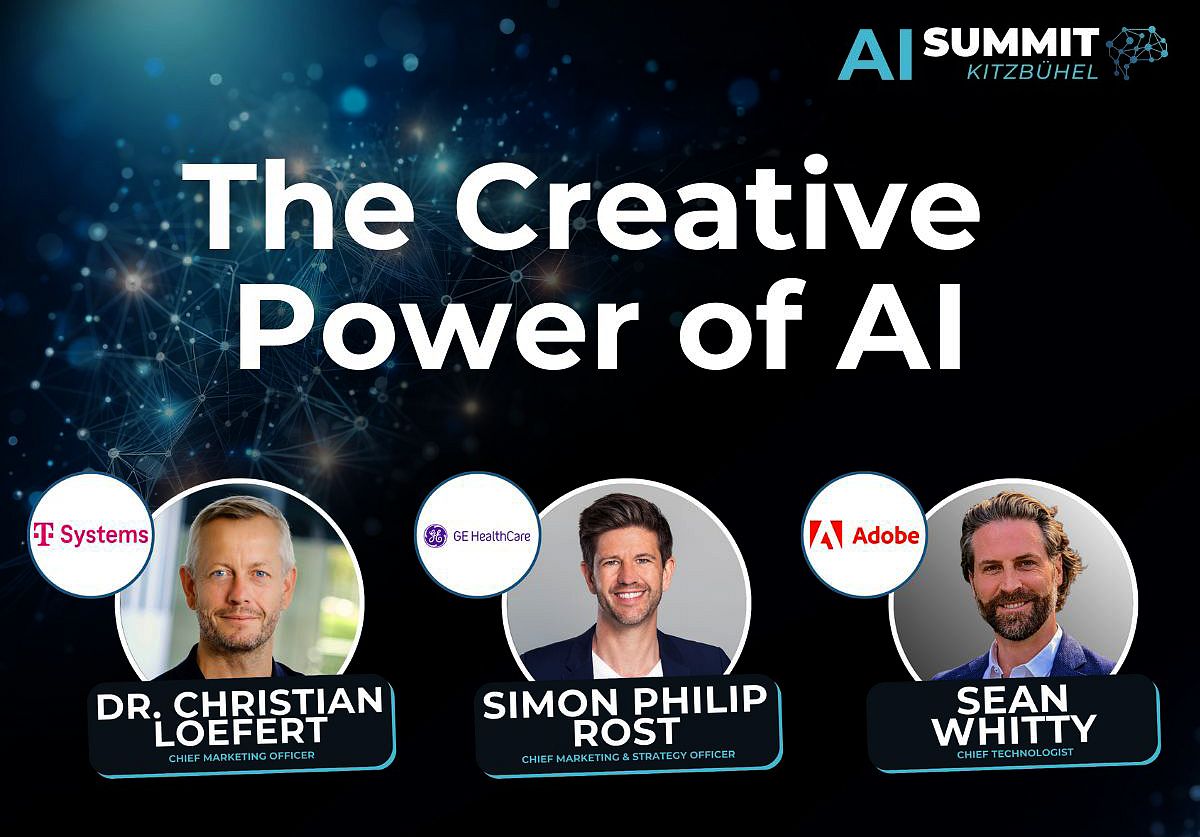 AI SUMMIT KITZBÜHEL

The Creative Power of AI

T Systems

DR. CHRISTIAN LOEFERT
CHIEF MARKETING OFFICER

GE HealthCare

SIMON PHILIP ROST
CHIEF MARKETING & STRATEGY OFFICER

Adobe

SEAN WHITTY
CHIEF TECHNOLOGIST